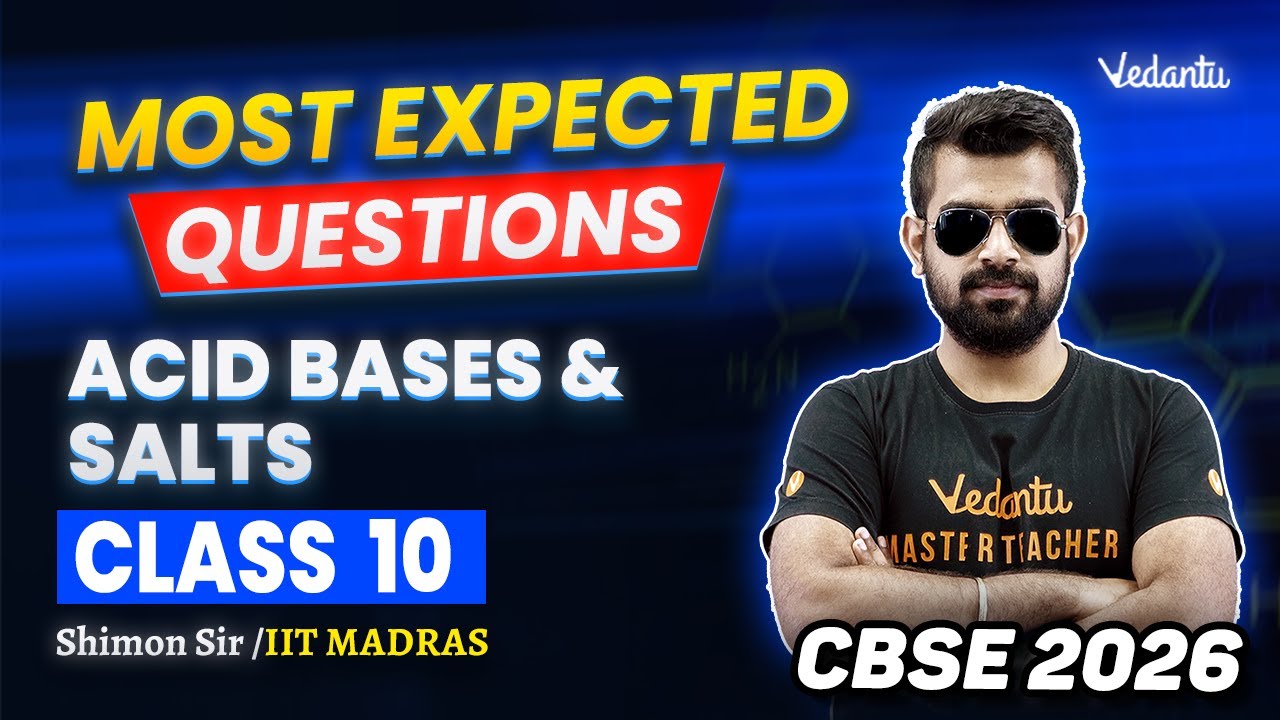 Vedantu

MOST EXPECTED
QUESTIONS

ACID BASES &
SALTS

CLASS 10

Shimon Sir /IIT MADRAS

Vedantu
MASTER TEACHER

CBSE 2026